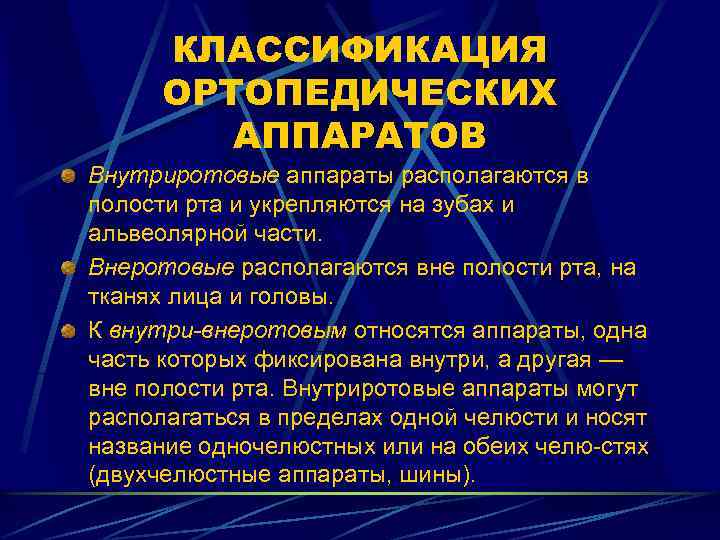 КЛАССИФИКАЦИЯ ОРТОПЕДИЧЕСКИХ АППАРАТОВ

Внутриротовые аппараты располагаются в полости рта и укрепляются на зубах и альвеолярной части.

Внеротовые располагаются вне полости рта, на тканях лица и головы.

К внутри-внеротовым относятся аппараты, одна часть которых фиксирована внутри, а другая — вне полости рта. Внутриротовые аппараты могут располагаться в пределах одной челюсти и носят название одночелюстных или на обеих челю-стях (двухчелюстные аппараты, шины).